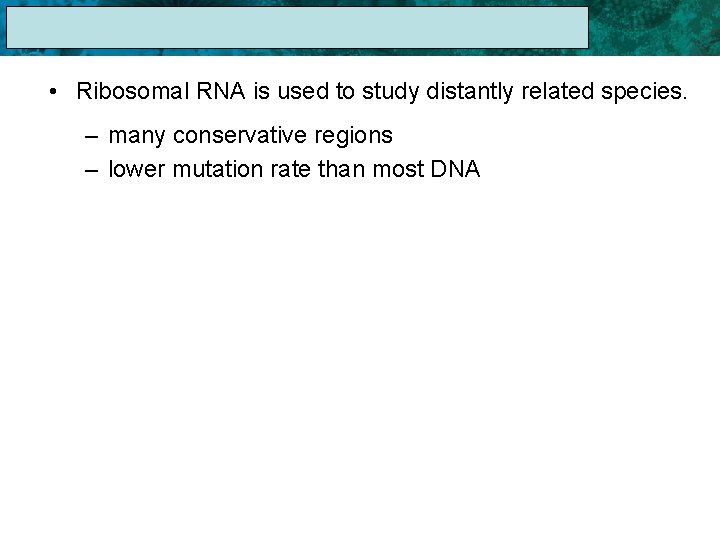 • Ribosomal RNA is used to study distantly related species.
– many conservative regions
– lower mutation rate than most DNA